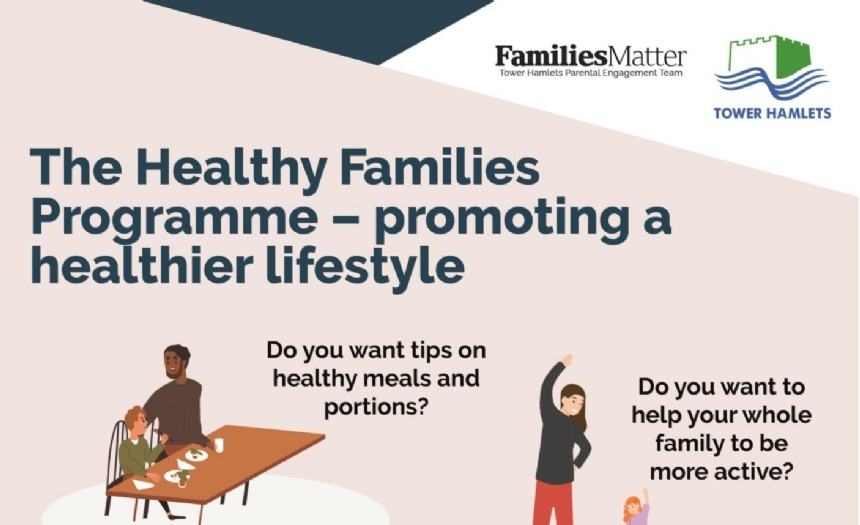 FamiliesMatter
Tower Hamlets Parental Engagement Team

TOWER HAMLETS

The Healthy Families Programme – promoting a healthier lifestyle

Do you want tips on healthy meals and portions?

Do you want to help your whole family to be more active?